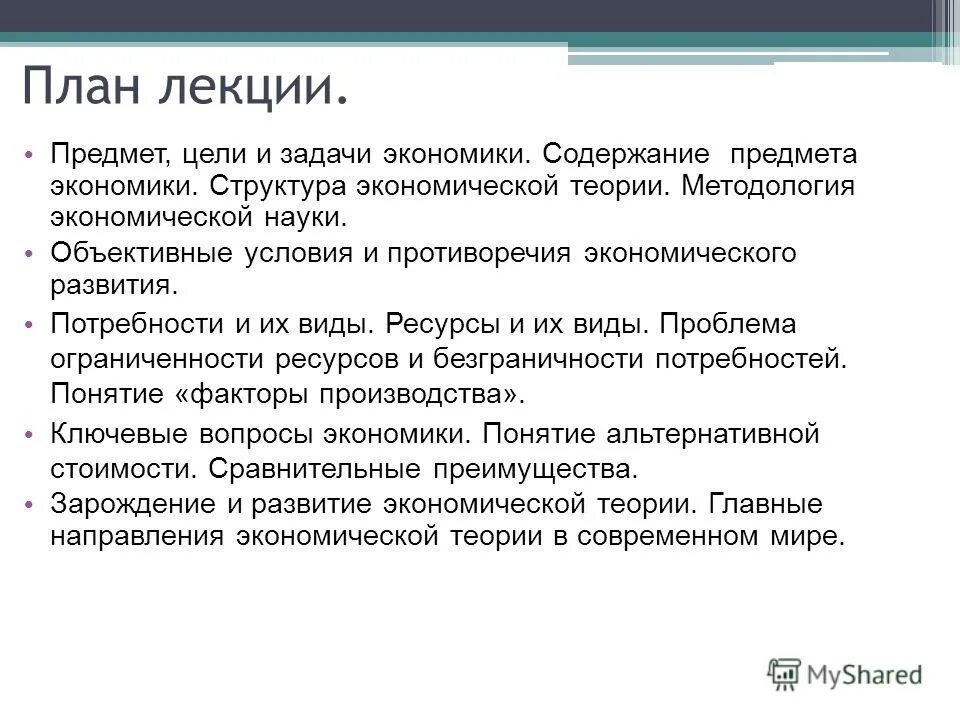 План лекции.

• Предмет, цели и задачи экономики. Содержание предмета экономики. Структура экономической теории. Методология экономической науки.
• Объективные условия и противоречия экономического развития.
• Потребности и их виды. Ресурсы и их виды. Проблема ограниченности ресурсов и безграничности потребностей. Понятие «факторы производства».
• Ключевые вопросы экономики. Понятие альтернативной стоимости. Сравнительные преимущества.
• Зарождение и развитие экономической теории. Главные направления экономической теории в современном мире.

MyShared